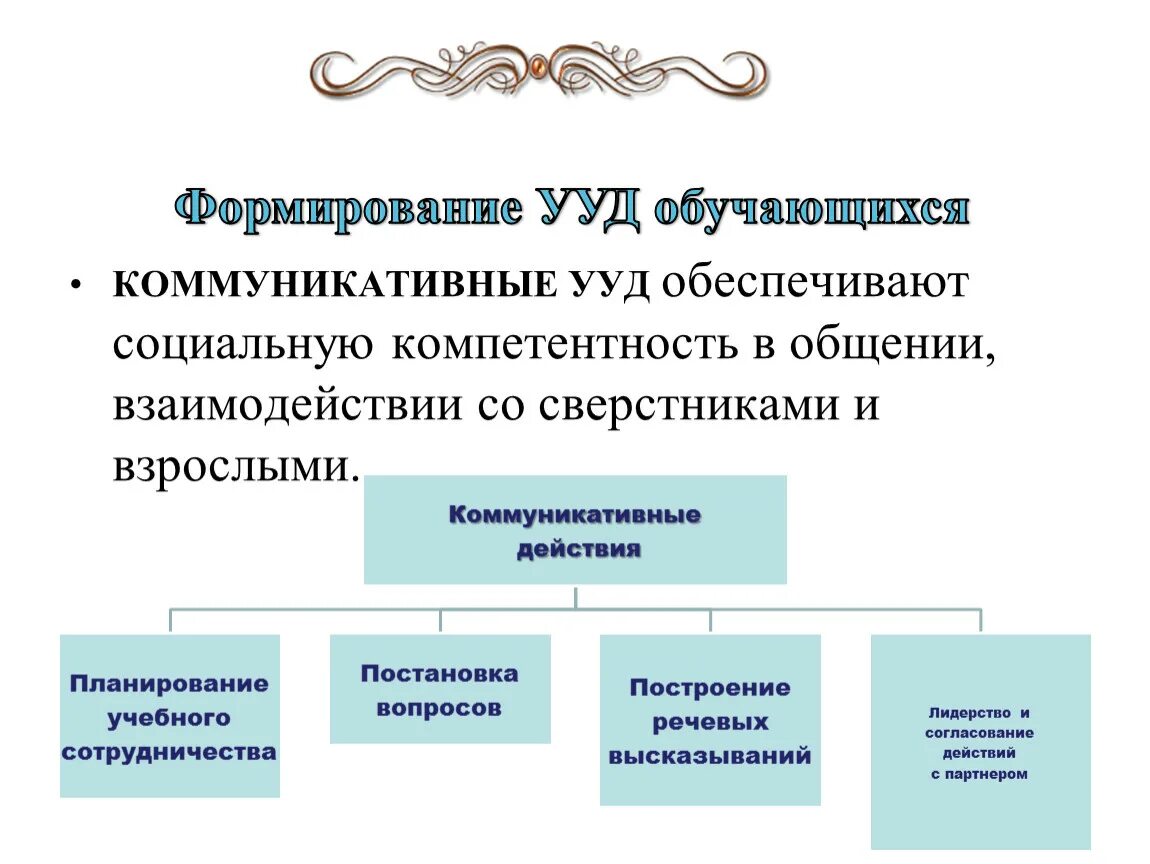 Формирование УУД обучающихся

• КОММУНИКАТИВНЫЕ УУД обеспечивают социальную компетентность в общении, взаимодействии со сверстниками и взрослыми.

Коммуникативные действия

Планирование учебного сотрудничества

Постановка вопросов

Построение речевых высказываний

Лидерство и согласование действий с партнером